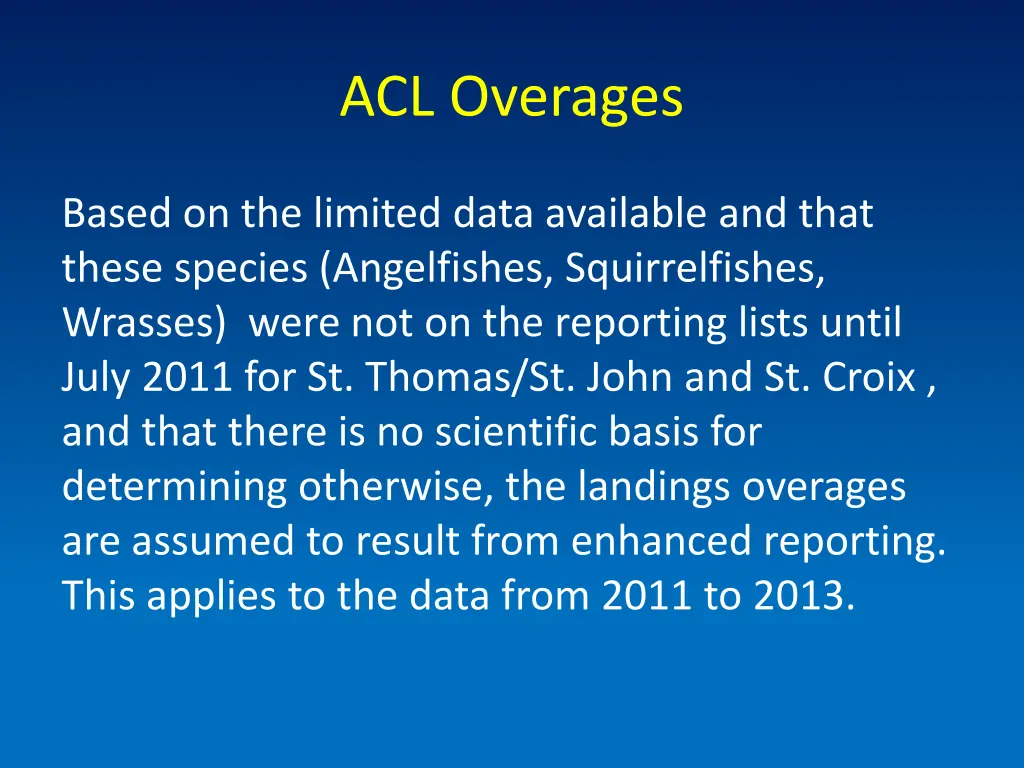 ACL Overages

Based on the limited data available and that these species (Angelfishes, Squirrelfishes, Wrasses) were not on the reporting lists until July 2011 for St. Thomas/St. John and St. Croix , and that there is no scientific basis for determining otherwise, the landings overages are assumed to result from enhanced reporting. This applies to the data from 2011 to 2013.